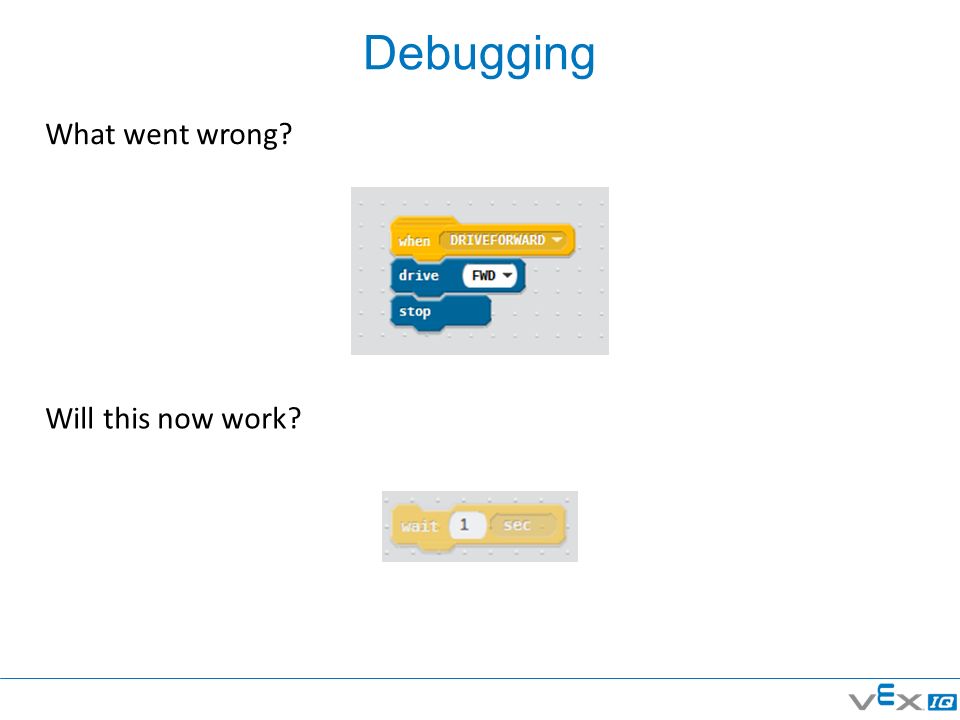 Debugging

What went wrong?

when DRIVEFORWARD
drive FWD
stop

Will this now work?

wait 1 sec

VEX IQ